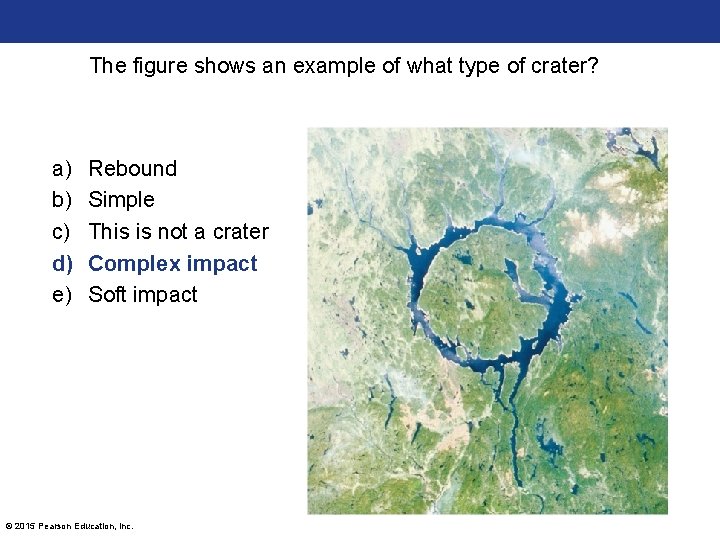 The figure shows an example of what type of crater?

a) Rebound
b) Simple
c) This is not a crater
d) Complex impact
e) Soft impact

© 2015 Pearson Education, Inc.